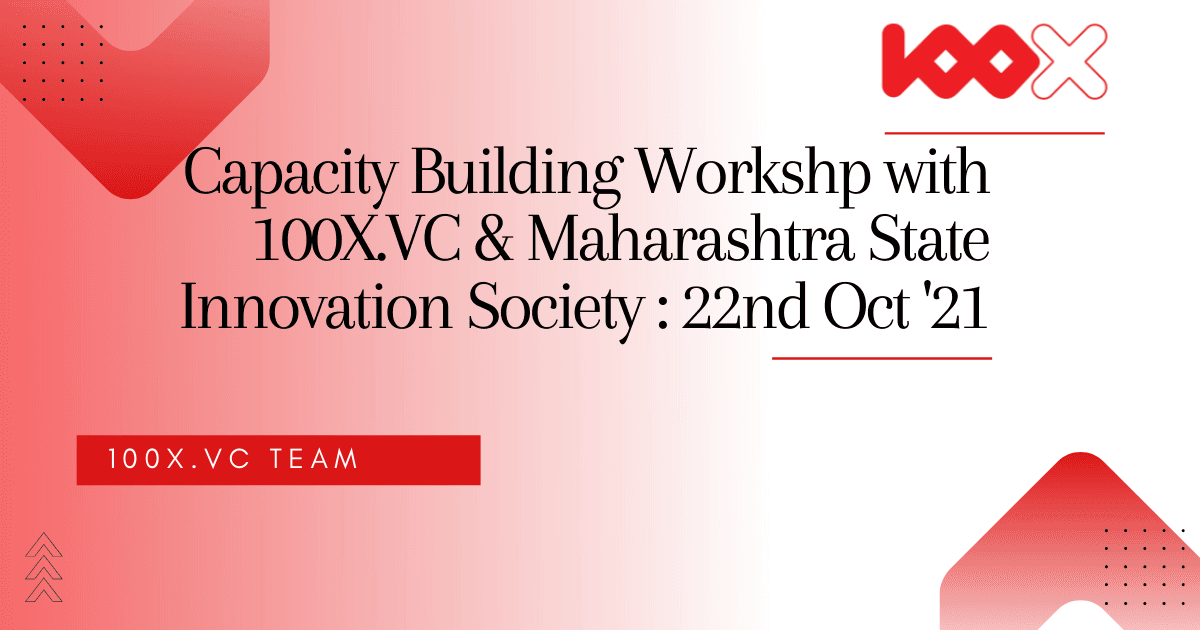 100X

Capacity Building Workshp with 100X.VC & Maharashtra State Innovation Society : 22nd Oct '21

100X.VC TEAM